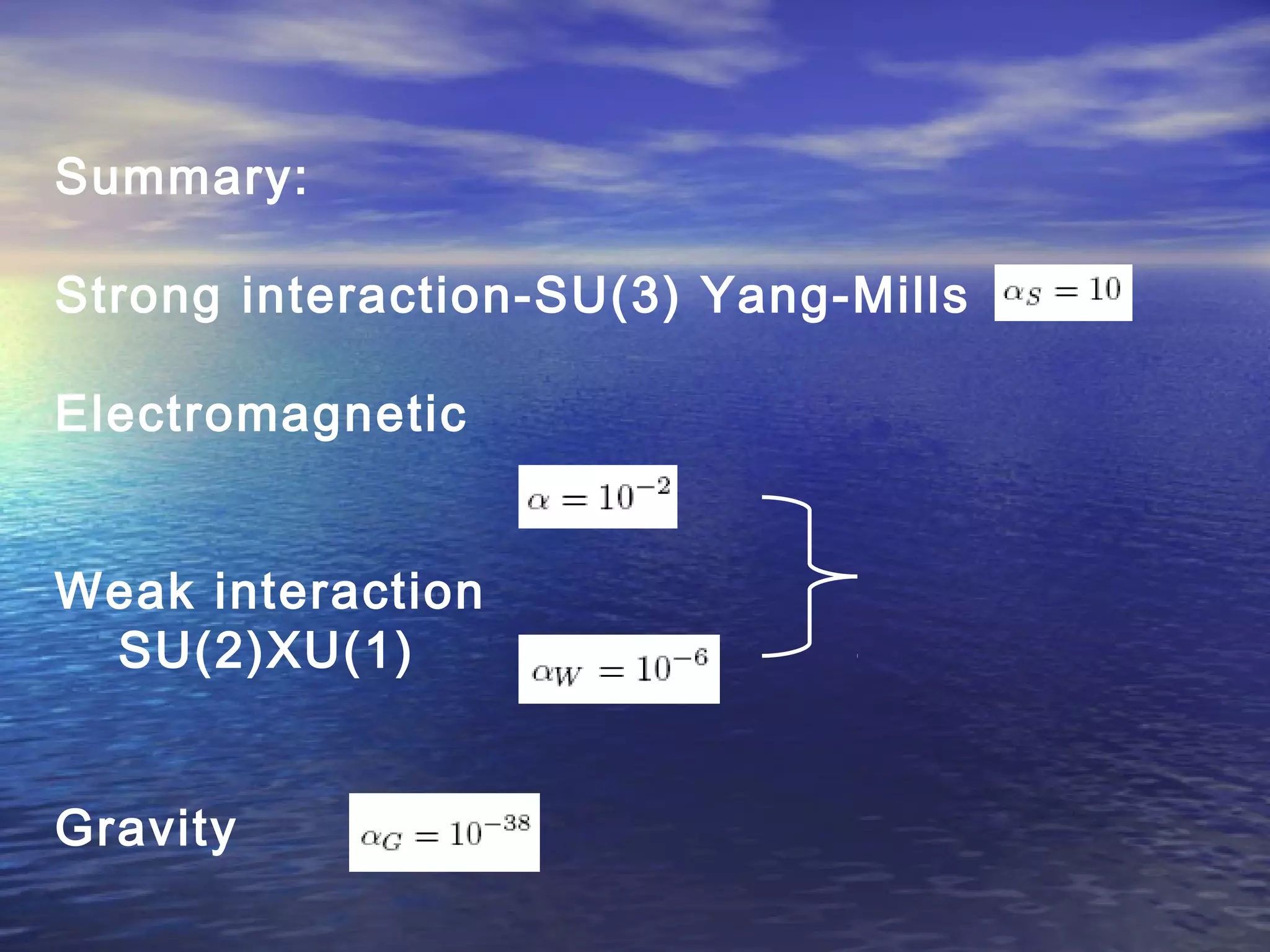 Summary:

Strong interaction-SU(3) Yang-Mills $\alpha_S = 10$

Electromagnetic

$\alpha = 10^{-2}$

Weak interaction
SU(2)XU(1)

$\alpha_W = 10^{-6}$

Gravity $\alpha_G = 10^{-38}$